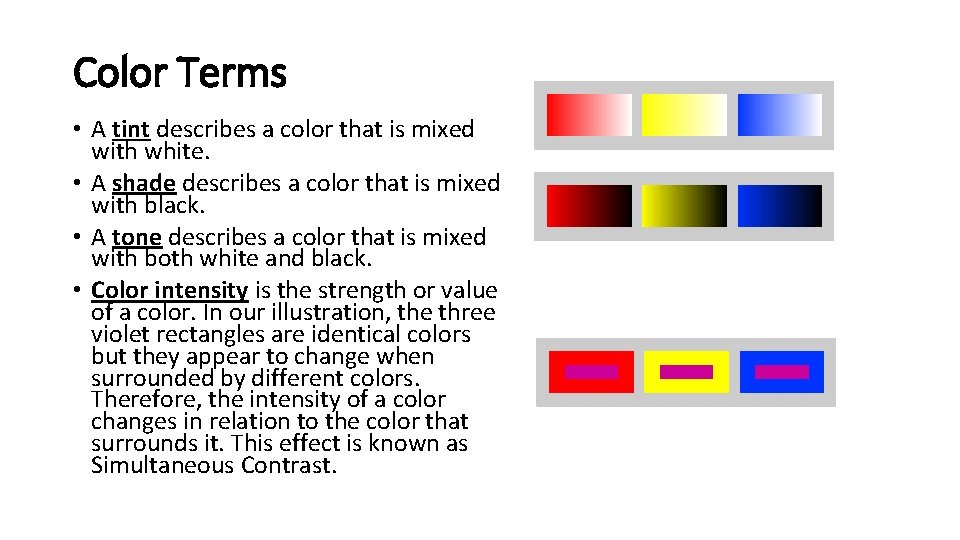 Color Terms

• A tint describes a color that is mixed with white.
• A shade describes a color that is mixed with black.
• A tone describes a color that is mixed with both white and black.
• Color intensity is the strength or value of a color. In our illustration, the three violet rectangles are identical colors but they appear to change when surrounded by different colors. Therefore, the intensity of a color changes in relation to the color that surrounds it. This effect is known as Simultaneous Contrast.